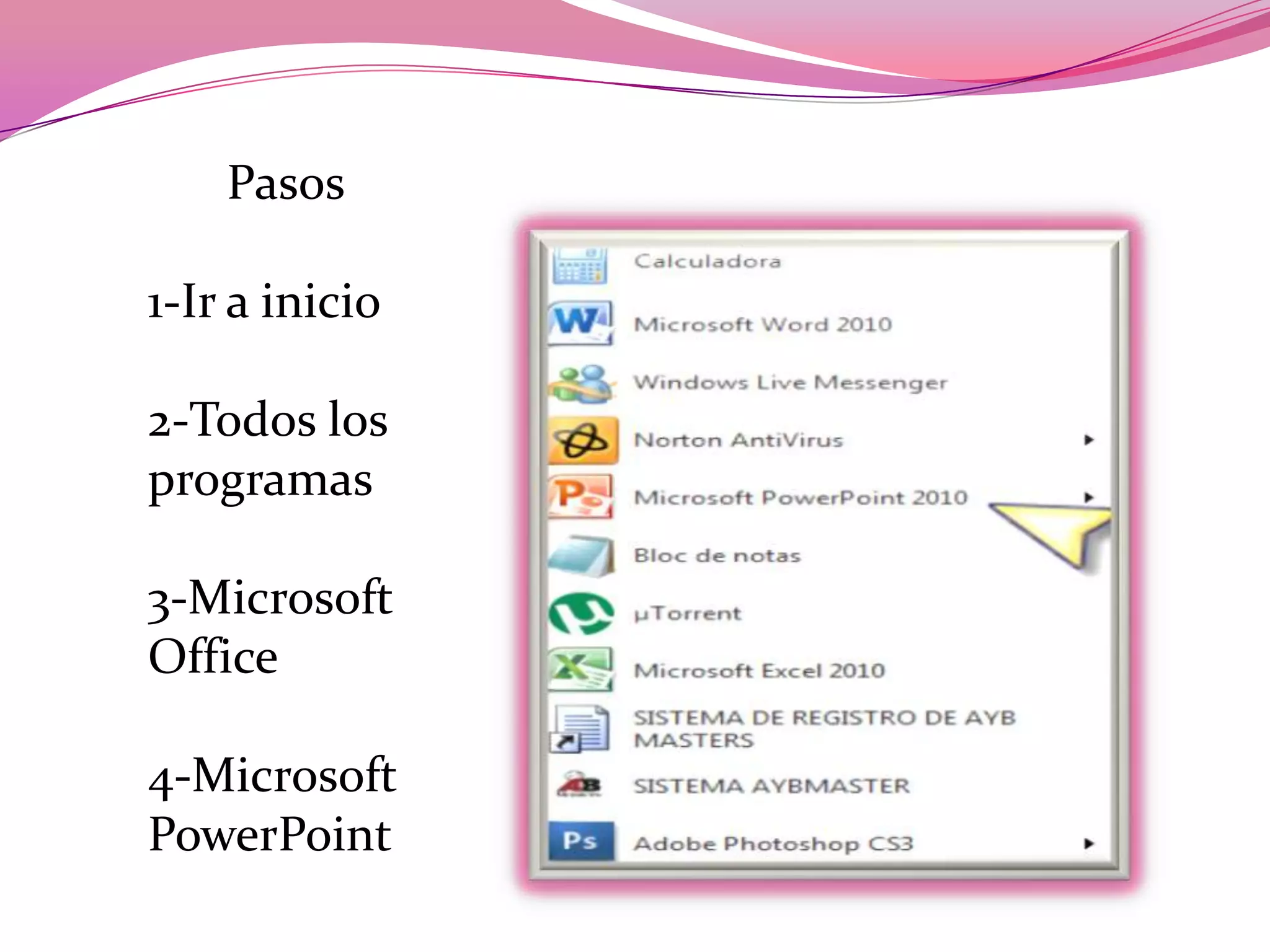 Pasos

1-Ir a inicio

2-Todos los programas

3-Microsoft Office

4-Microsoft PowerPoint

Calculadora
Microsoft Word 2010
Windows Live Messenger
Norton AntiVirus
Microsoft PowerPoint 2010
Bloc de notas
µTorrent
Microsoft Excel 2010
SISTEMA DE REGISTRO DE AYB MASTERS
SISTEMA AYBMASTER
Ps
Adobe Photoshop CS3